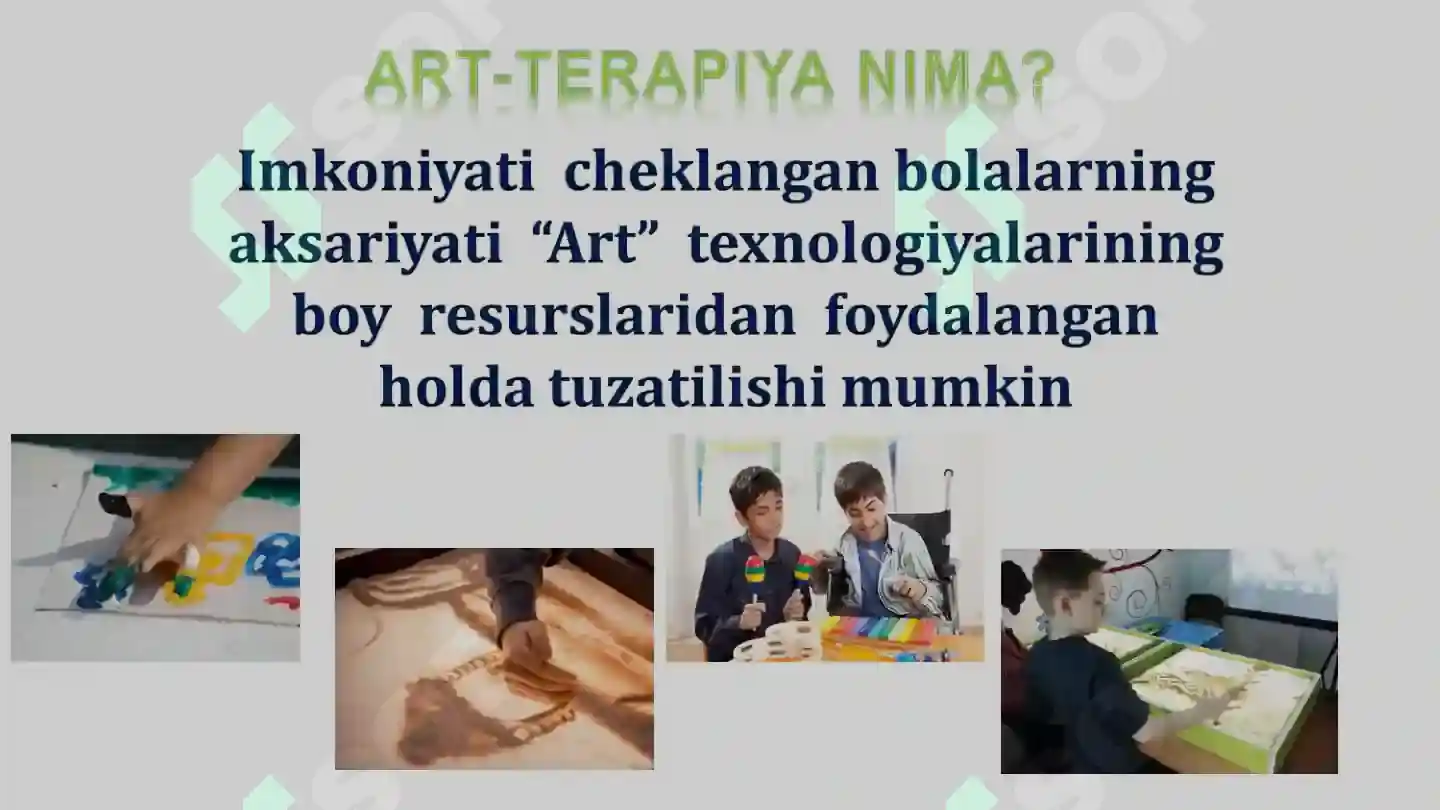 ART-TERAPIYA NIMA?

Imkoniyati cheklangan bolalarning aksariyati “Art” texnologiyalarining boy resurslaridan foydalangan holda tuzatilishi mumkin